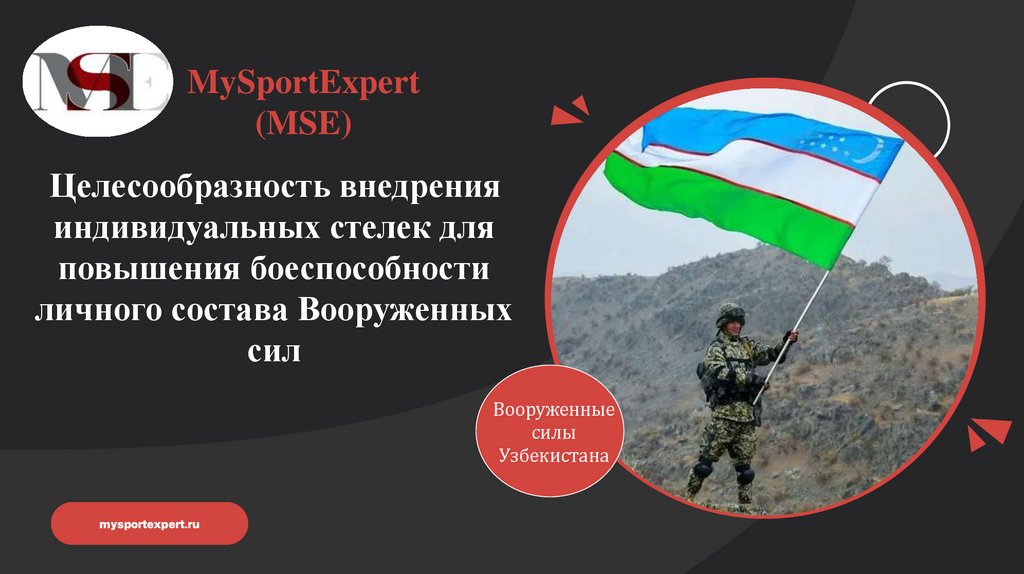 MSE

MySportExpert (MSE)

Целесообразность внедрения индивидуальных стелек для повышения боеспособности личного состава Вооруженных сил

Вооруженные силы Узбекистана

mysportexpert.ru